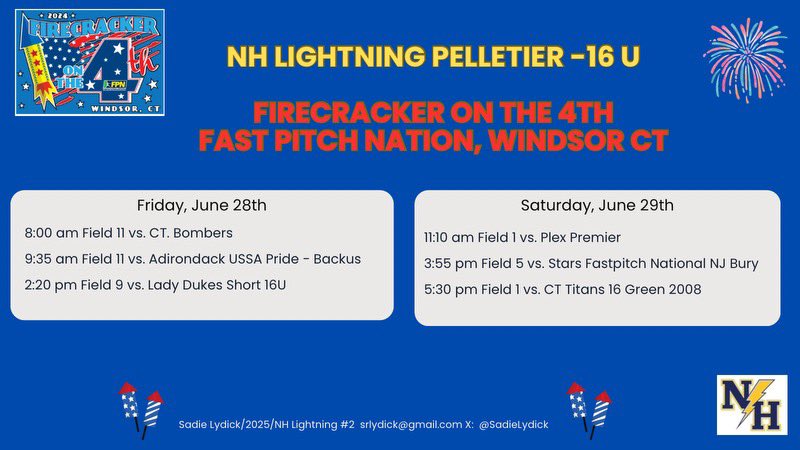 2024
FIRECRACKER
ON THE 4th
FPN
WINDSOR, CT

NH LIGHTNING PELLETIER -16 U

FIRECRACKER ON THE 4TH
FAST PITCH NATION, WINDSOR CT

Friday, June 28th
8:00 am Field 11 vs. CT. Bombers
9:35 am Field 11 vs. Adirondack USSA Pride - Backus
2:20 pm Field 9 vs. Lady Dukes Short 16U

Saturday, June 29th
11:10 am Field 1 vs. Plex Premier
3:55 pm Field 5 vs. Stars Fastpitch National NJ Bury
5:30 pm Field 1 vs. CT Titans 16 Green 2008

Sadie Lydick/2025/NH Lightning #2 srlydick@gmail.com X: @SadieLydick

NH